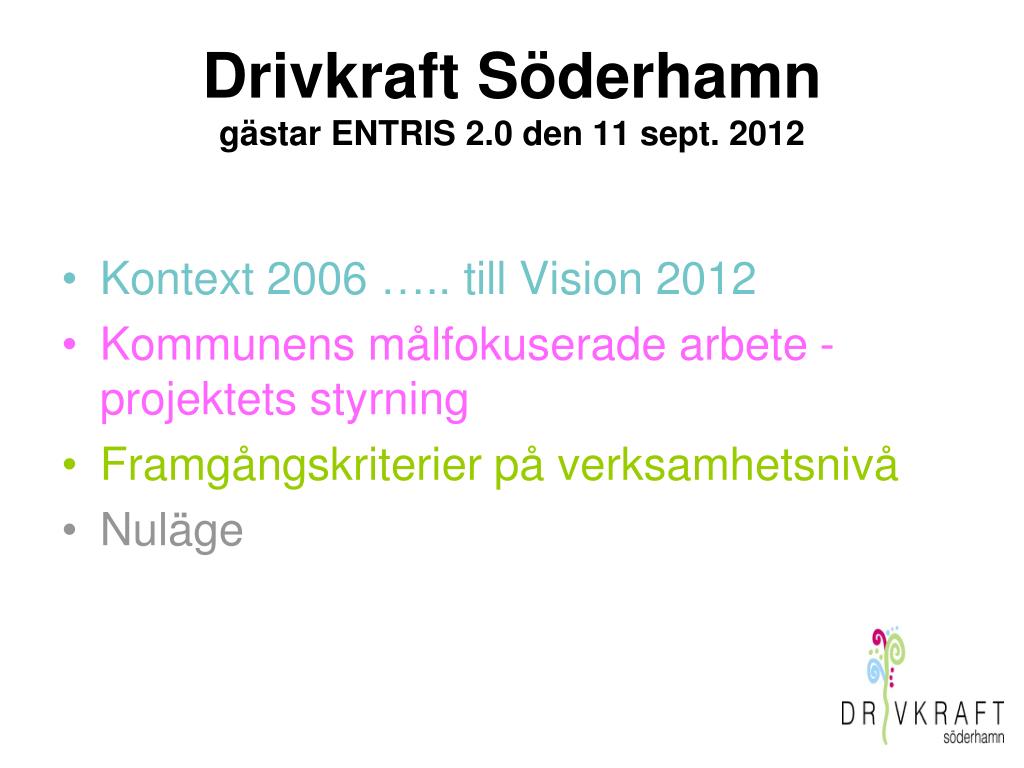 Drivkraft Söderhamn
gästar ENTRIS 2.0 den 11 sept. 2012

• Kontext 2006 ….. till Vision 2012
• Kommunens målfokuserade arbete - projektets styrning
• Framgångskriterier på verksamhetsnivå
• Nuläge

DRIVKRAFT
söderhamn